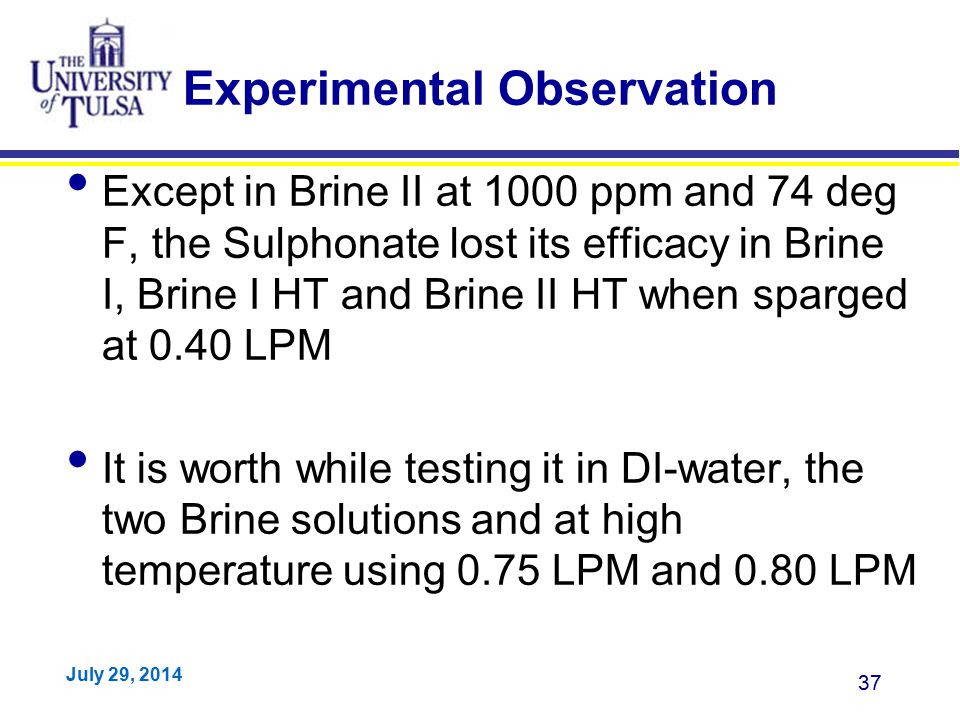 THE UNIVERSITY of TULSA

Experimental Observation

• Except in Brine II at 1000 ppm and 74 deg F, the Sulphonate lost its efficacy in Brine I, Brine I HT and Brine II HT when sparged at 0.40 LPM

• It is worth while testing it in DI-water, the two Brine solutions and at high temperature using 0.75 LPM and 0.80 LPM

July 29, 2014

37